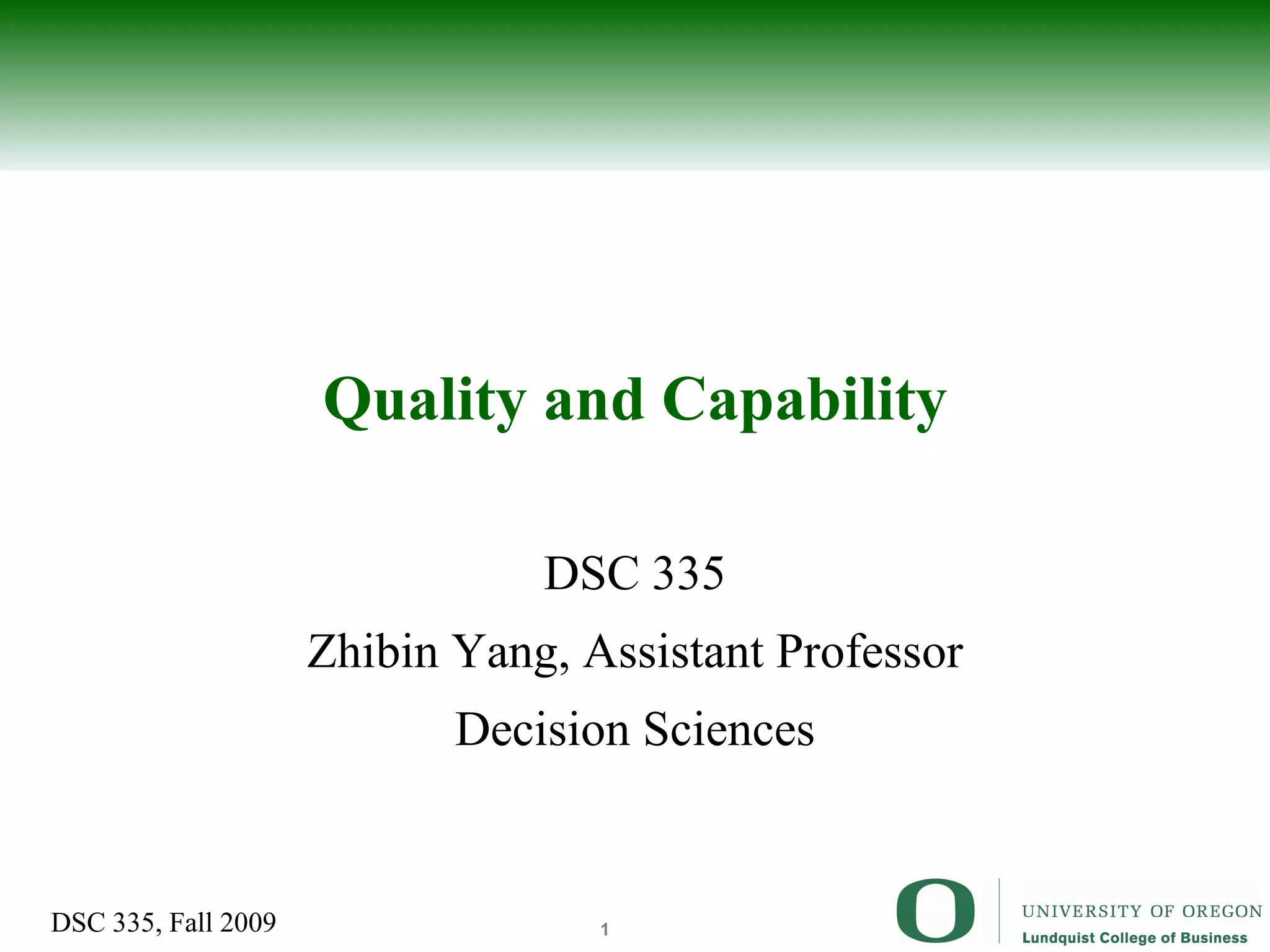 Quality and Capability

DSC 335

Zhibin Yang, Assistant Professor

Decision Sciences

DSC 335, Fall 2009

1

O

UNIVERSITY OF OREGON

Lundquist College of Business